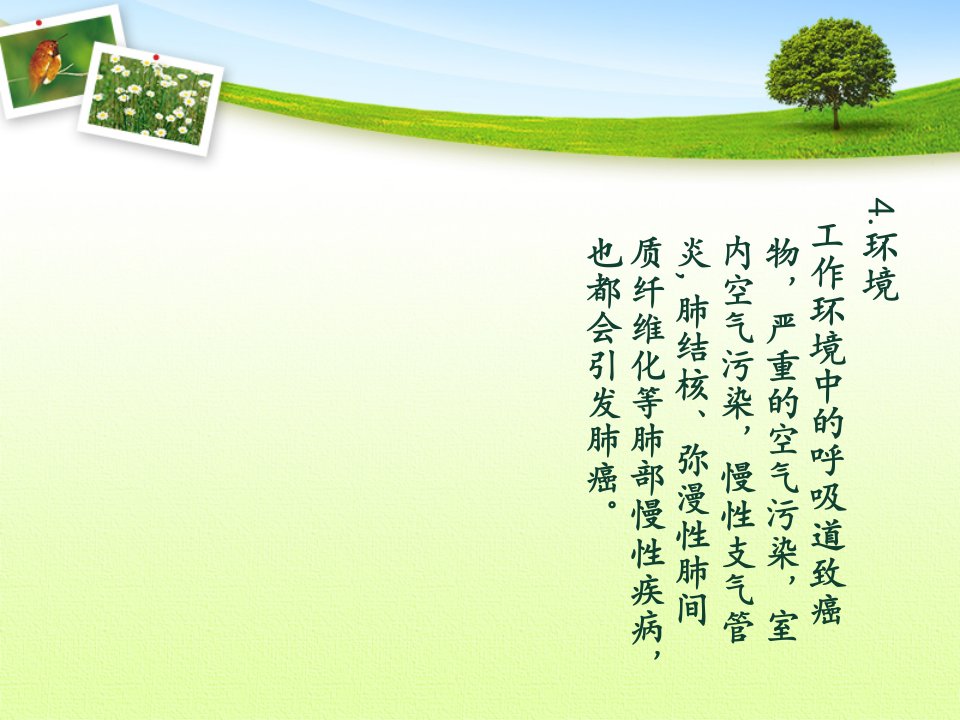 4.环境

工作环境中的呼吸道致癌物，严重的空气污染，室内空气污染，慢性支气管炎、肺结核、弥漫性肺间质纤维化等肺部慢性疾病，也都会引发肺癌。